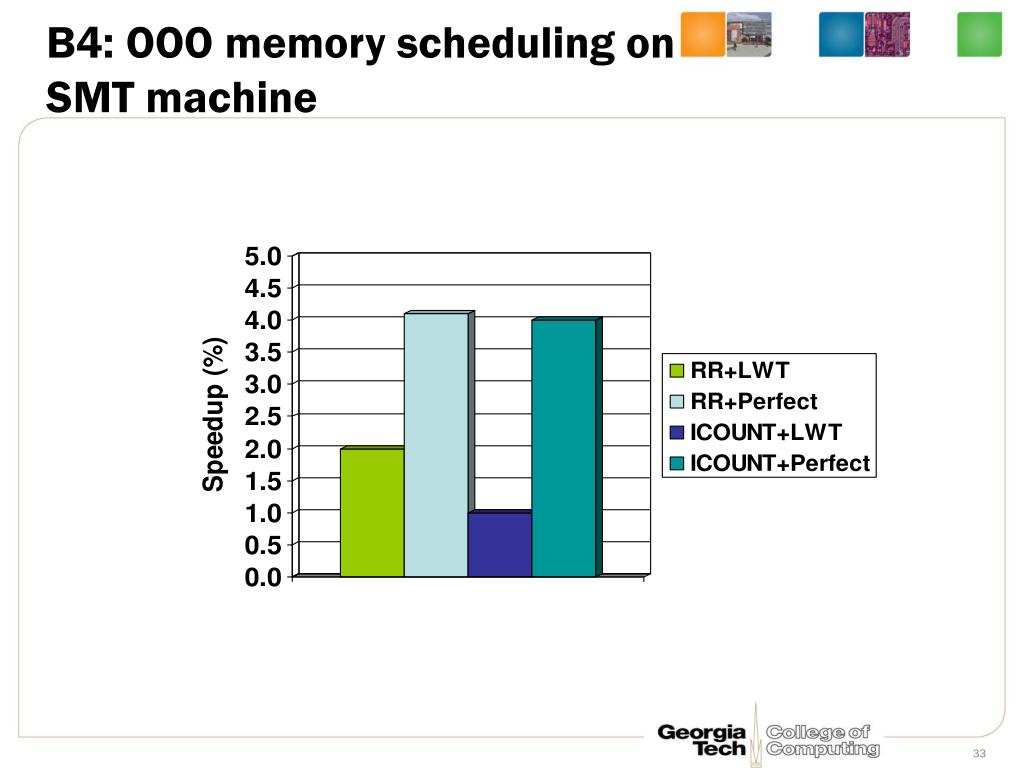 B4: OOO memory scheduling on SMT machine

Speedup (%)

5.0
4.5
4.0
3.5
3.0
2.5
2.0
1.5
1.0
0.5
0.0

RR+LWT
RR+Perfect
ICOUNT+LWT
ICOUNT+Perfect

Georgia Tech College of Computing

33